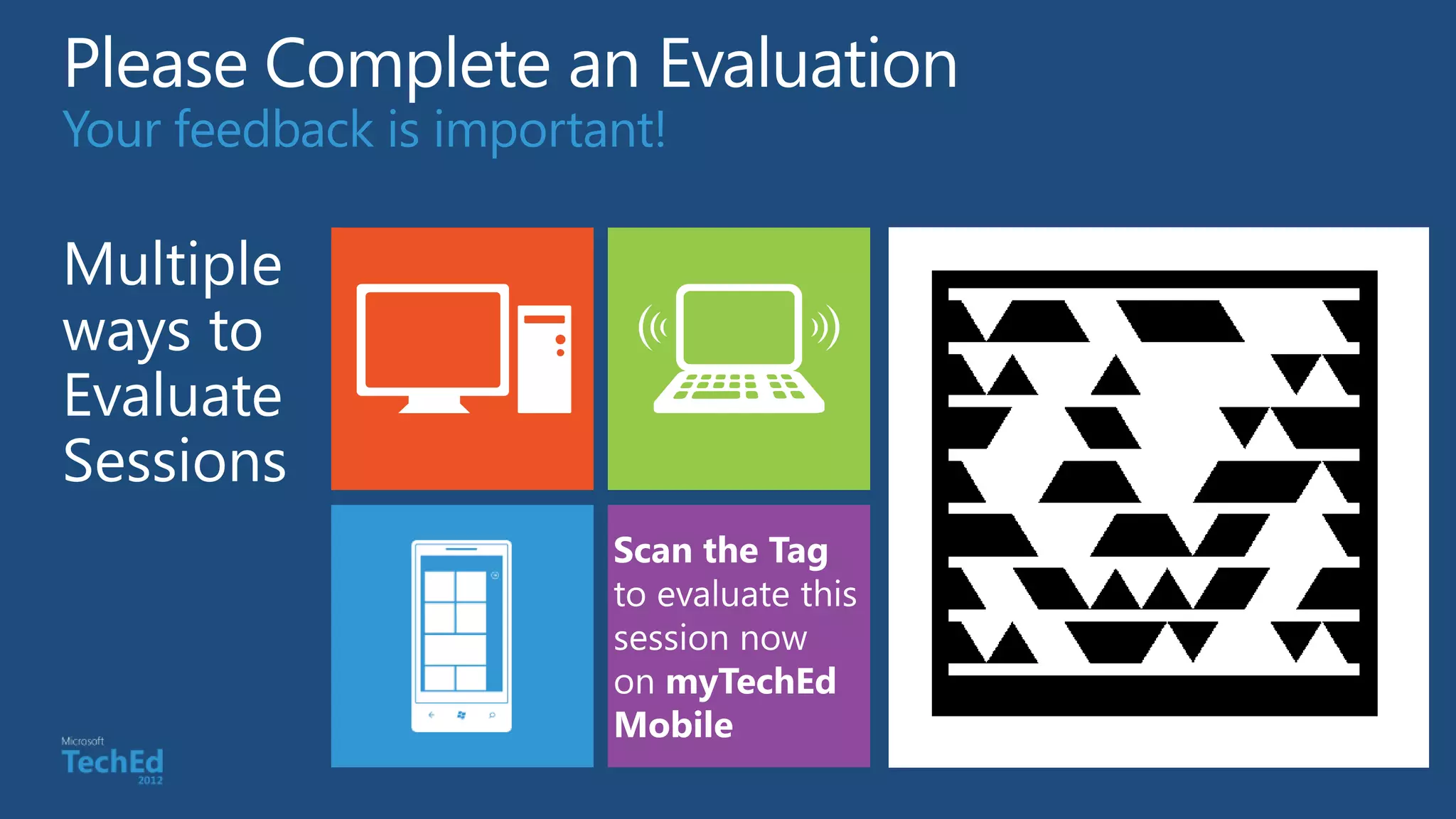 Please Complete an Evaluation
Your feedback is important!

Multiple ways to Evaluate Sessions

Scan the Tag to evaluate this session now on myTechEd Mobile

Microsoft
TechEd
2012